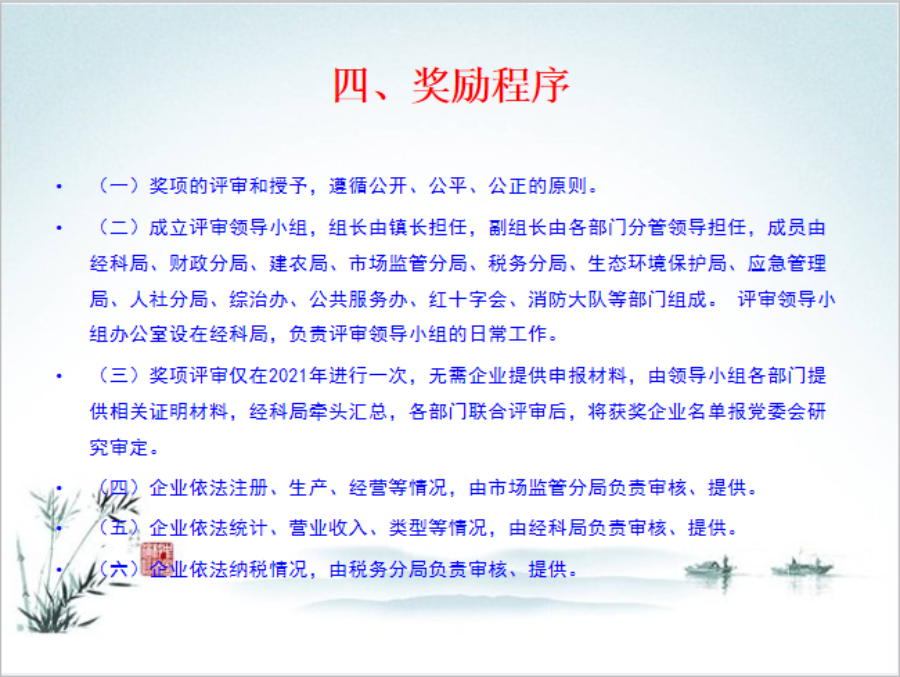 四、奖励程序

• （一）奖项的评审和授予，遵循公开、公平、公正的原则。

• （二）成立评审领导小组，组长由镇长担任，副组长由各部门分管领导担任，成员由经科局、财政分局、建农局、市场监管分局、税务分局、生态环境保护局、应急管理局、人社分局、综治办、公共服务办、红十字会、消防大队等部门组成。 评审领导小组办公室设在经科局，负责评审领导小组的日常工作。

• （三）奖项评审仅在2021年进行一次，无需企业提供申报材料，由领导小组各部门提供相关证明材料，经科局牵头汇总，各部门联合评审后，将获奖企业名单报党委会研究审定。

• （四）企业依法注册、生产、经营等情况，由市场监管分局负责审核、提供。

• （五）企业依法统计、营业收入、类型等情况，由经科局负责审核、提供。

• （六）企业依法纳税情况，由税务分局负责审核、提供。